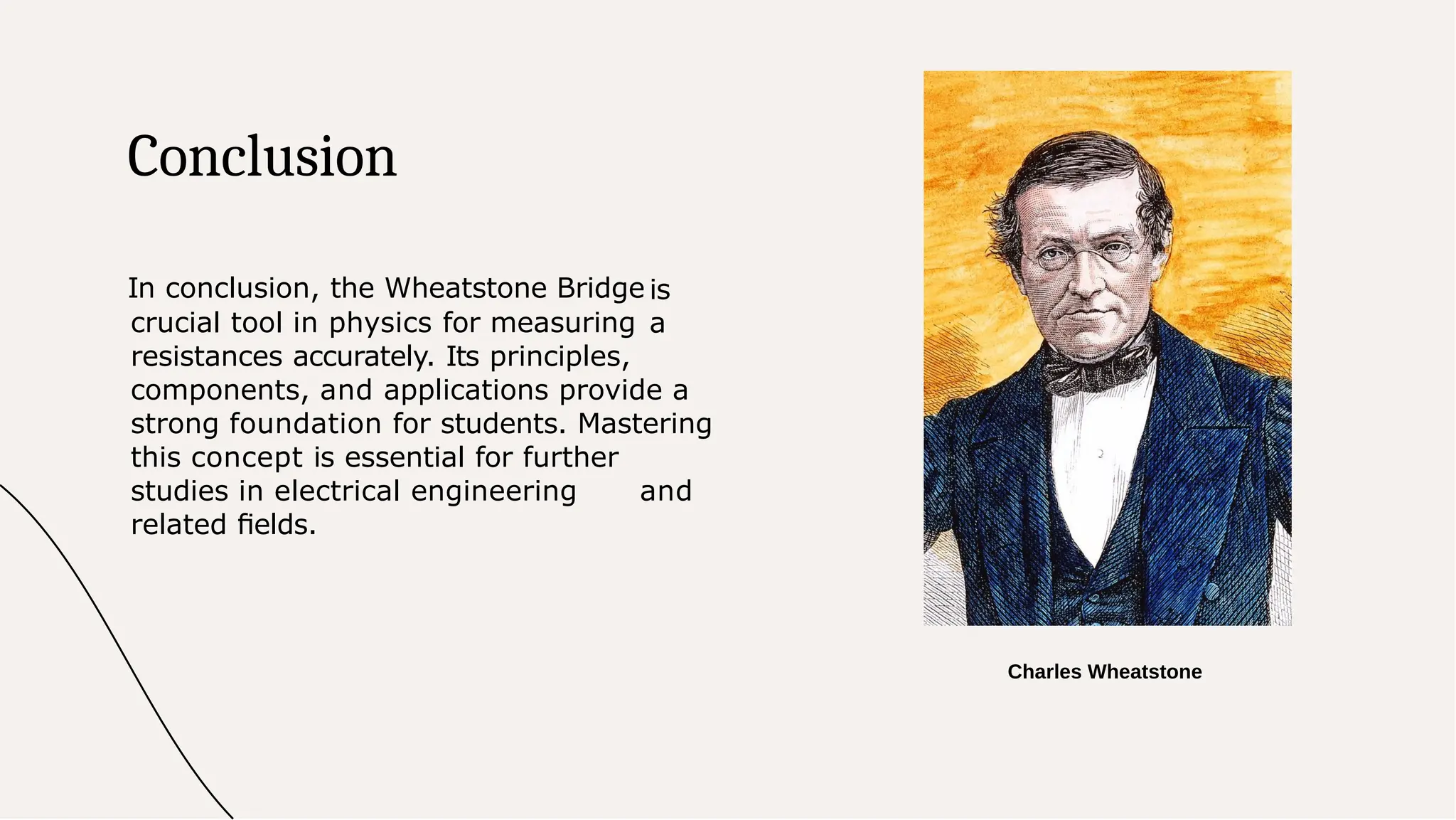 Conclusion

In conclusion, the Wheatstone Bridge is crucial tool in physics for measuring a resistances accurately. Its principles, components, and applications provide a strong foundation for students. Mastering this concept is essential for further studies in electrical engineering and related fields.

Charles Wheatstone